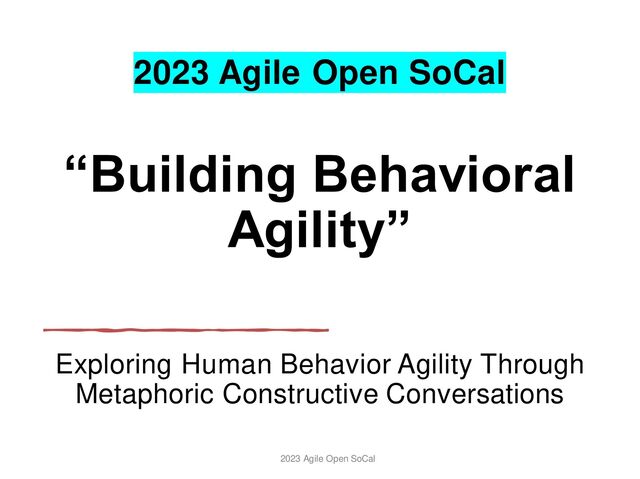 2023 Agile Open SoCal

“Building Behavioral Agility”

Exploring Human Behavior Agility Through Metaphoric Constructive Conversations

2023 Agile Open SoCal